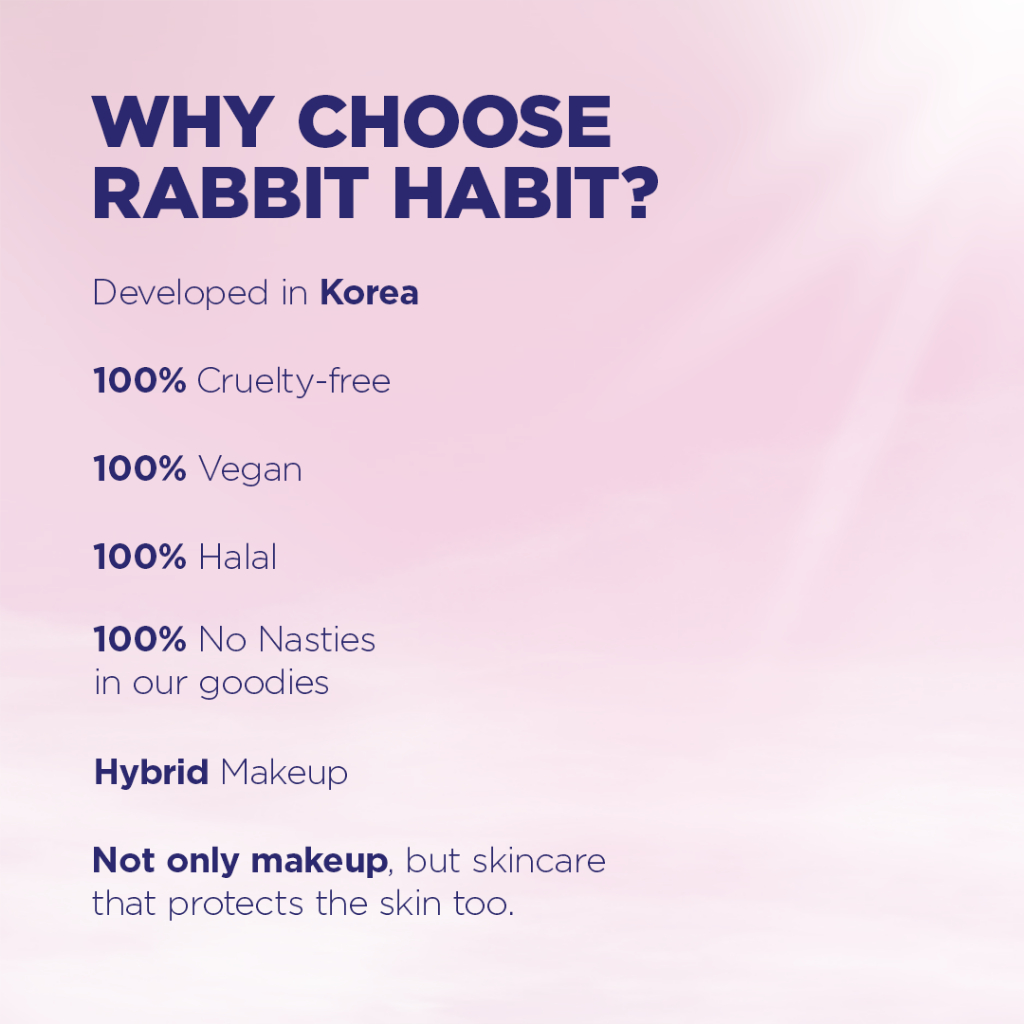 WHY CHOOSE
RABBIT HABIT?

Developed in Korea

100% Cruelty-free

100% Vegan

100% Halal

100% No Nasties in our goodies

Hybrid Makeup

Not only makeup, but skincare that protects the skin too.